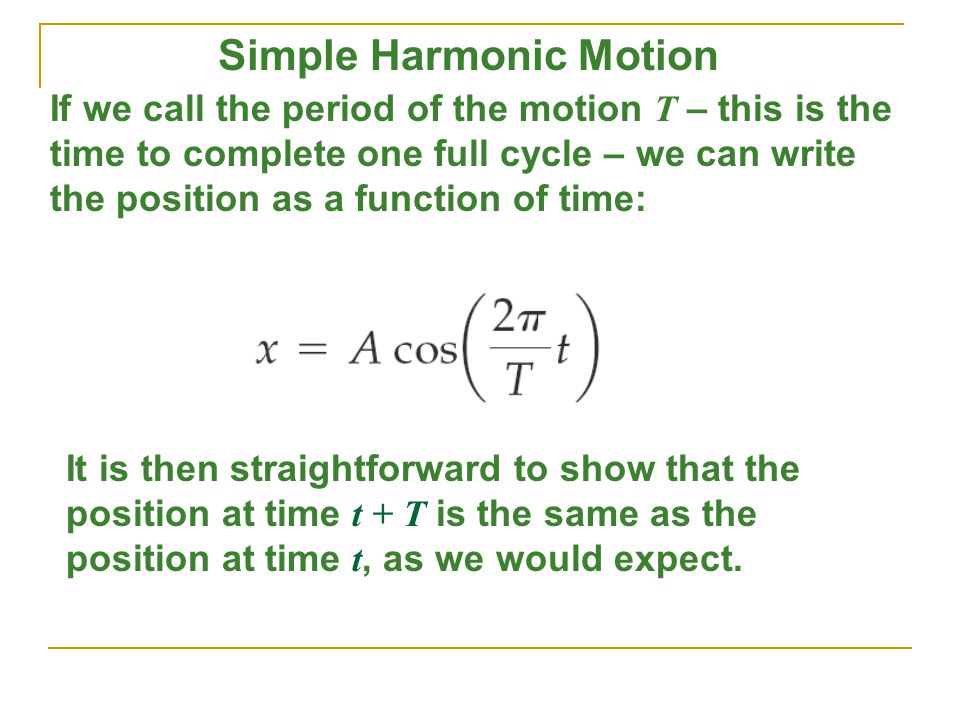 Simple Harmonic Motion

If we call the period of the motion $T$ – this is the time to complete one full cycle – we can write the position as a function of time:

$x = A\cos\left(\frac{2\pi}{T}t\right)$

It is then straightforward to show that the position at time $t + T$ is the same as the position at time $t$, as we would expect.